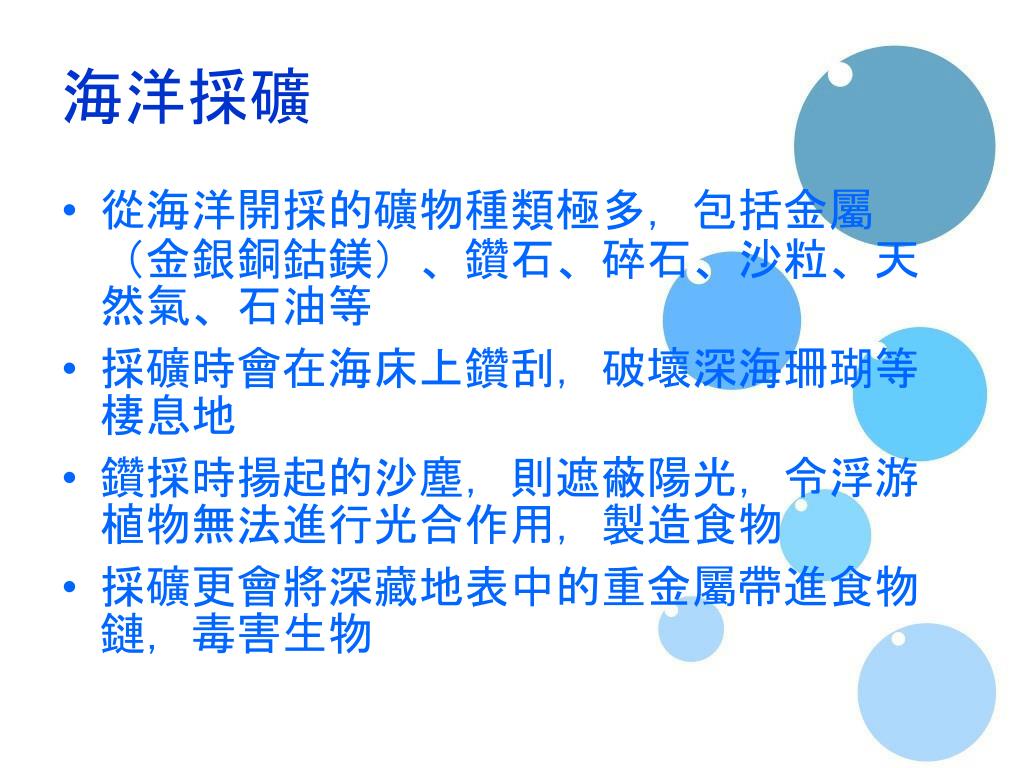 海洋採礦

• 從海洋開採的礦物種類極多，包括金屬（金銀銅鈷鎂）、鑽石、碎石、沙粒、天然氣、石油等
• 採礦時會在海床上鑽刮，破壞深海珊瑚等棲息地
• 鑽採時揚起的沙塵，則遮蔽陽光，令浮游植物無法進行光合作用，製造食物
• 採礦更會將深藏地表中的重金屬帶進食物鏈，毒害生物